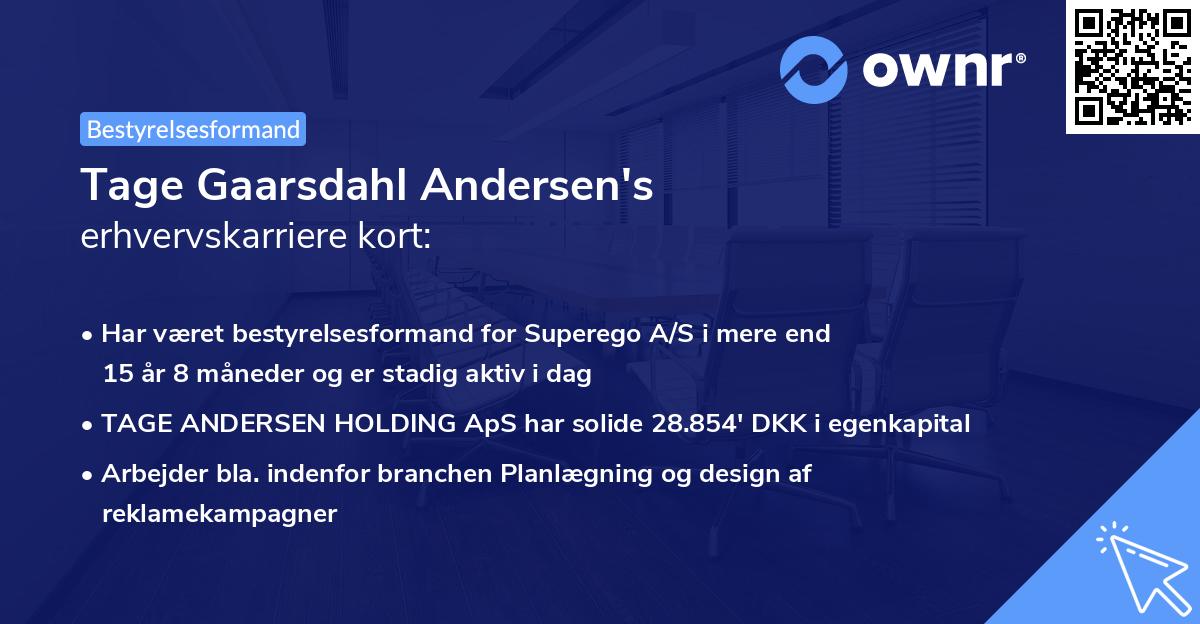 ownr®

Bestyrelsesformand

Tage Gaarsdahl Andersen's erhvervskarriere kort:

• Har været bestyrelsesformand for Superego A/S i mere end 15 år 8 måneder og er stadig aktiv i dag

• TAGE ANDERSEN HOLDING ApS har solide 28.854' DKK i egenkapital

• Arbejder bla. indenfor branchen Planlægning og design af reklamekampagner